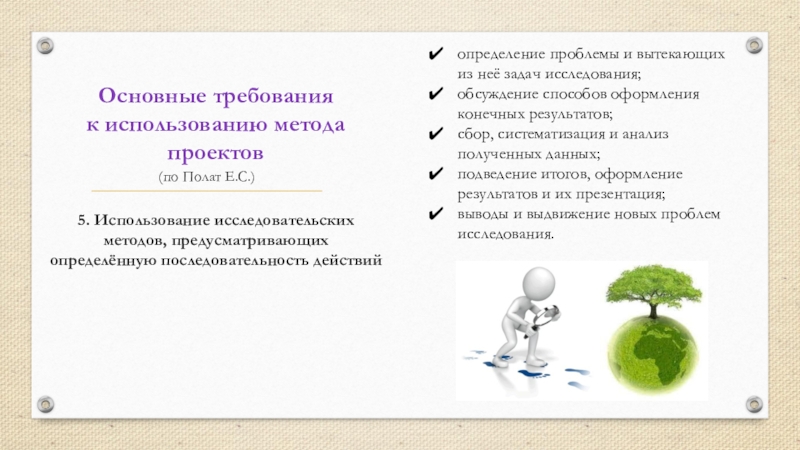 Основные требования к использованию метода проектов
(по Полат Е.С.)

5. Использование исследовательских методов, предусматривающих определённую последовательность действий

✔ определение проблемы и вытекающих из неё задач исследования;
✔ обсуждение способов оформления конечных результатов;
✔ сбор, систематизация и анализ полученных данных;
✔ подведение итогов, оформление результатов и их презентация;
✔ выводы и выдвижение новых проблем исследования.